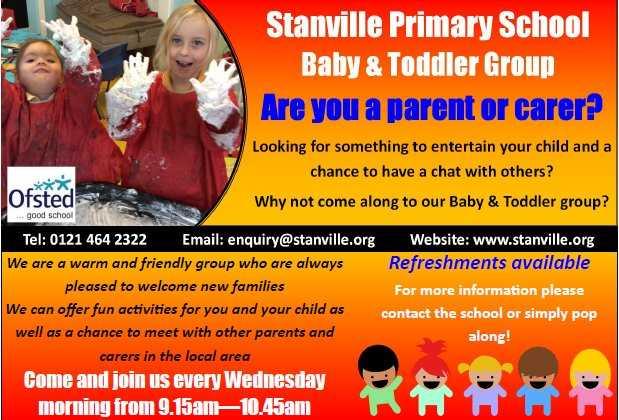 Stanville Primary School
Baby & Toddler Group

Are you a parent or carer?

Looking for something to entertain your child and a chance to have a chat with others?

Why not come along to our Baby & Toddler group?

Ofsted
... good school

Tel: 0121 464 2322 Email: enquiry@stanville.org Website: www.stanville.org

We are a warm and friendly group who are always pleased to welcome new families

We can offer fun activities for you and your child as well as a chance to meet with other parents and carers in the local area

Come and join us every Wednesday morning from 9.15am—10.45am

Refreshments available

For more information please contact the school or simply pop along!